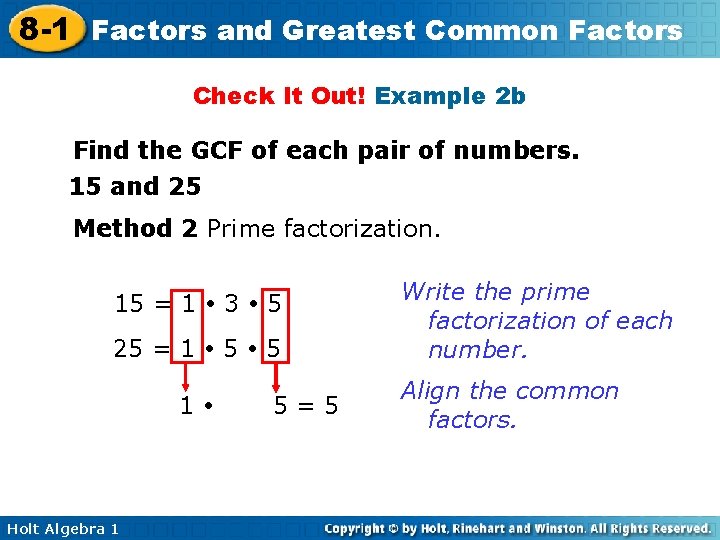 8-1 Factors and Greatest Common Factors

Check It Out! Example 2b

Find the GCF of each pair of numbers.

15 and 25

Method 2 Prime factorization.

$15 = 1 \cdot 3 \cdot 5$

$25 = 1 \cdot 5 \cdot 5$

$1 \cdot \quad 5 = 5$

Write the prime factorization of each number.

Align the common factors.

Holt Algebra 1

Copyright © by Holt, Rinehart and Winston. All Rights Reserved.